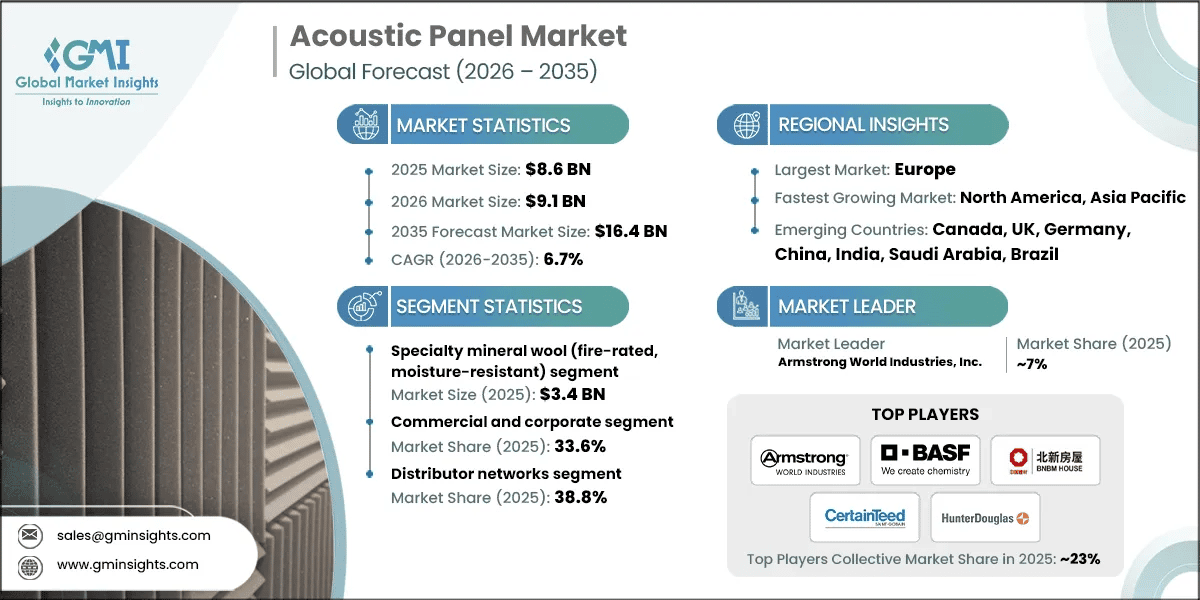 GMI
Global Market Insights
Insights to Innovation

Acoustic Panel Market
Global Forecast (2026 – 2035)

MARKET STATISTICS

2025 Market Size: $8.6 BN
2026 Market Size: $9.1 BN
2035 Forecast Market Size: $16.4 BN
CAGR (2026-2035): 6.7%

SEGMENT STATISTICS

Specialty mineral wool (fire-rated, moisture-resistant) segment
Market Size (2025): $3.4 BN
Commercial and corporate segment
Market Share (2025): 33.6%
Distributor networks segment
Market Share (2025): 38.8%

REGIONAL INSIGHTS

Largest Market: Europe
Fastest Growing Market: North America, Asia Pacific
Emerging Countries: Canada, UK, Germany, China, India, Saudi Arabia, Brazil

MARKET LEADER

Market Leader
Armstrong World Industries, Inc.
Market Share (2025)
~7%

TOP PLAYERS

Armstrong WORLD INDUSTRIES
BASF We create chemistry
北新房屋 BNBM HOUSE
CertainTeed SAINT-GOBAIN
HunterDouglas

Top Players Collective Market Share in 2025: ~23%

sales@gminsights.com
www.gminsights.com